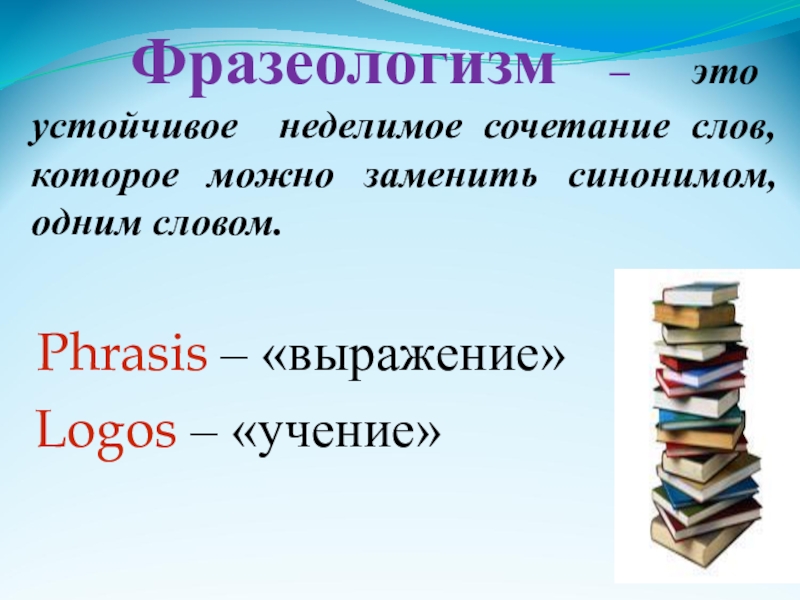 Фразеологизм – это устойчивое неделимое сочетание слов, которое можно заменить синонимом, одним словом.

Phrasis – «выражение»

Logos – «учение»